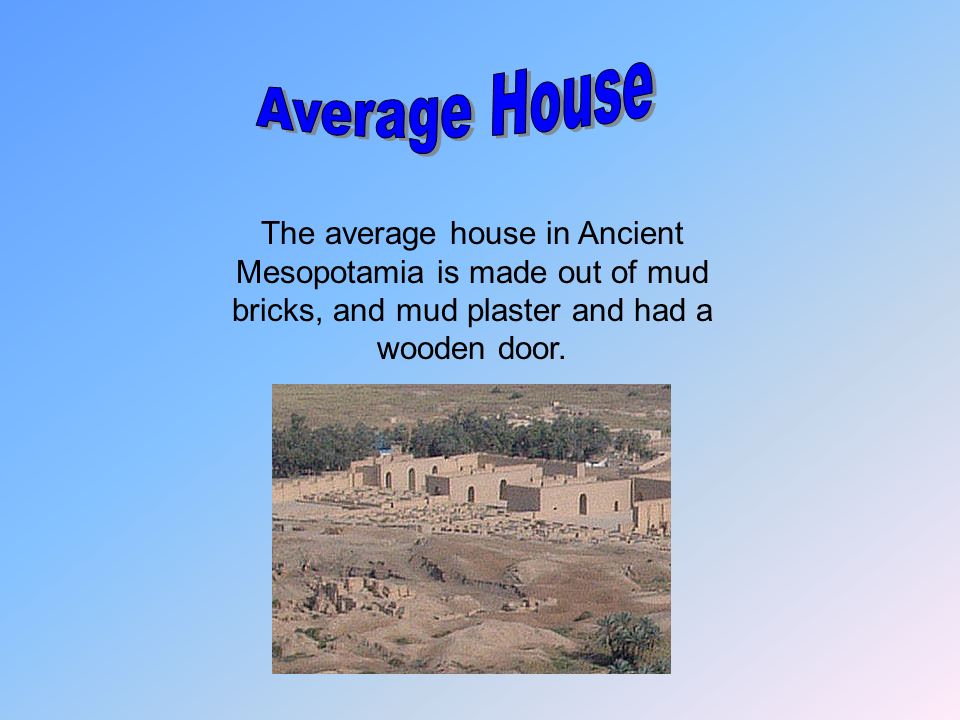 Average House

The average house in Ancient Mesopotamia is made out of mud bricks, and mud plaster and had a wooden door.